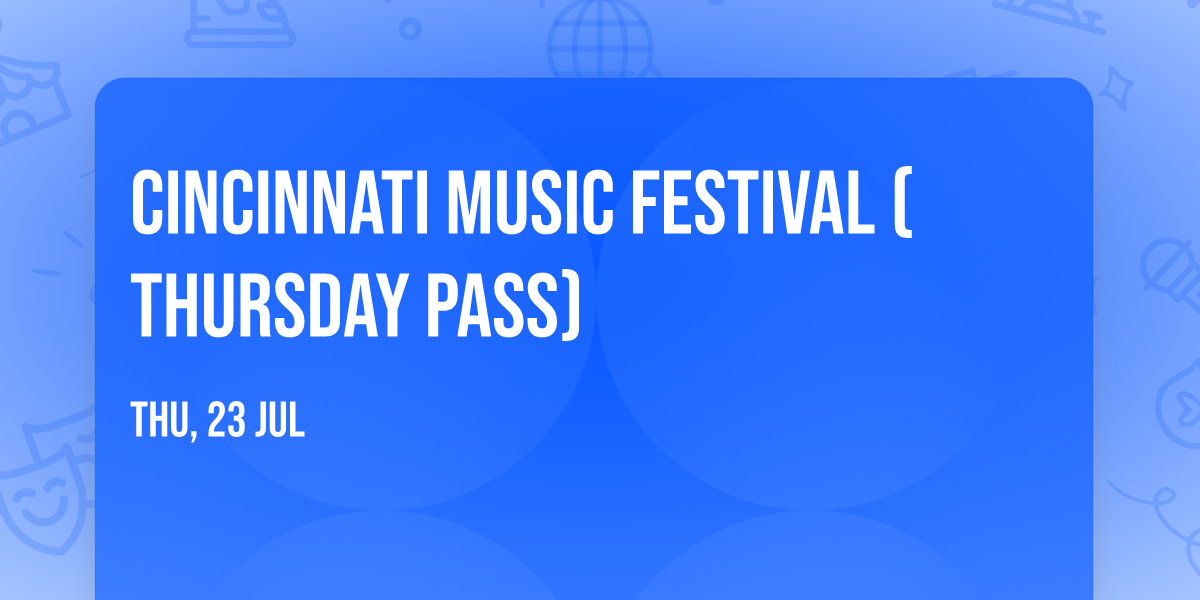 CINCINNATI MUSIC FESTIVAL ( THURSDAY PASS)

THU, 23 JUL